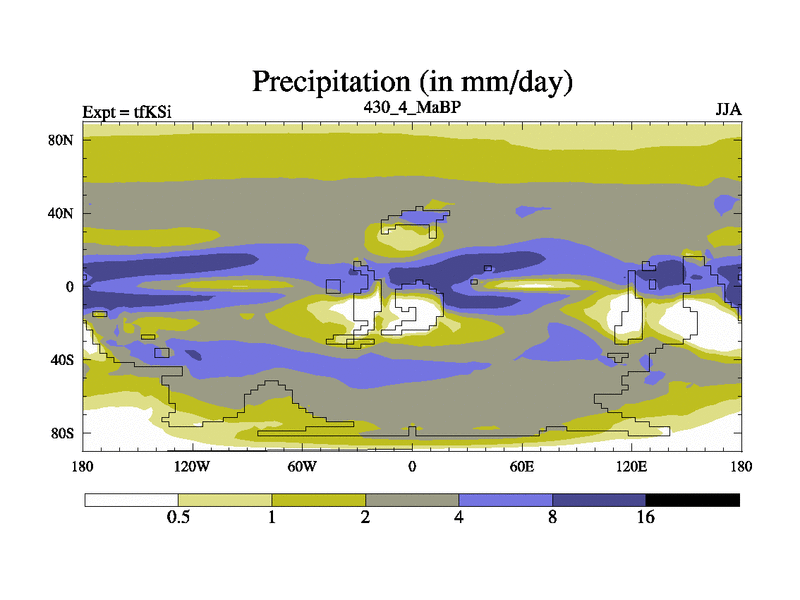 Precipitation (in mm/day)

Expt = tfKSi

430_4_MaBP

JJA

80N
40N
0
40S
80S

180 120W 60W 0 60E 120E 180

0.5 1 2 4 8 16